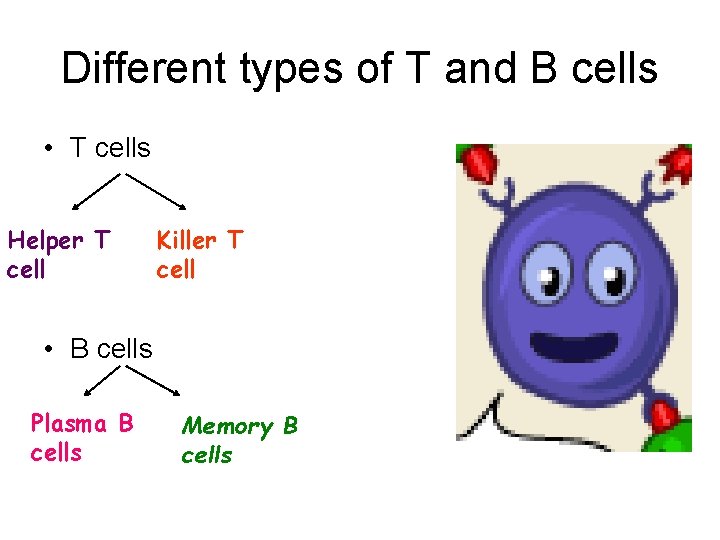 Different types of T and B cells

• T cells

Helper T cell

Killer T cell

• B cells

Plasma B cells

Memory B cells